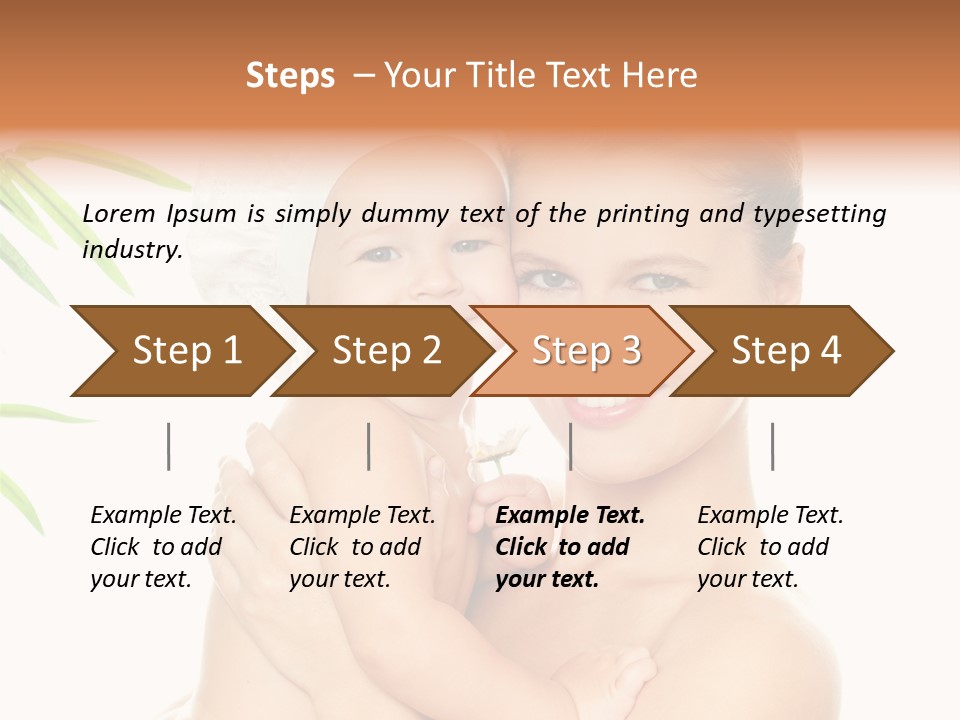 Steps – Your Title Text Here

Lorem Ipsum is simply dummy text of the printing and typesetting industry.

Step 1

Step 2

Step 3

Step 4

Example Text. Click to add your text.

Example Text. Click to add your text.

Example Text. Click to add your text.

Example Text. Click to add your text.